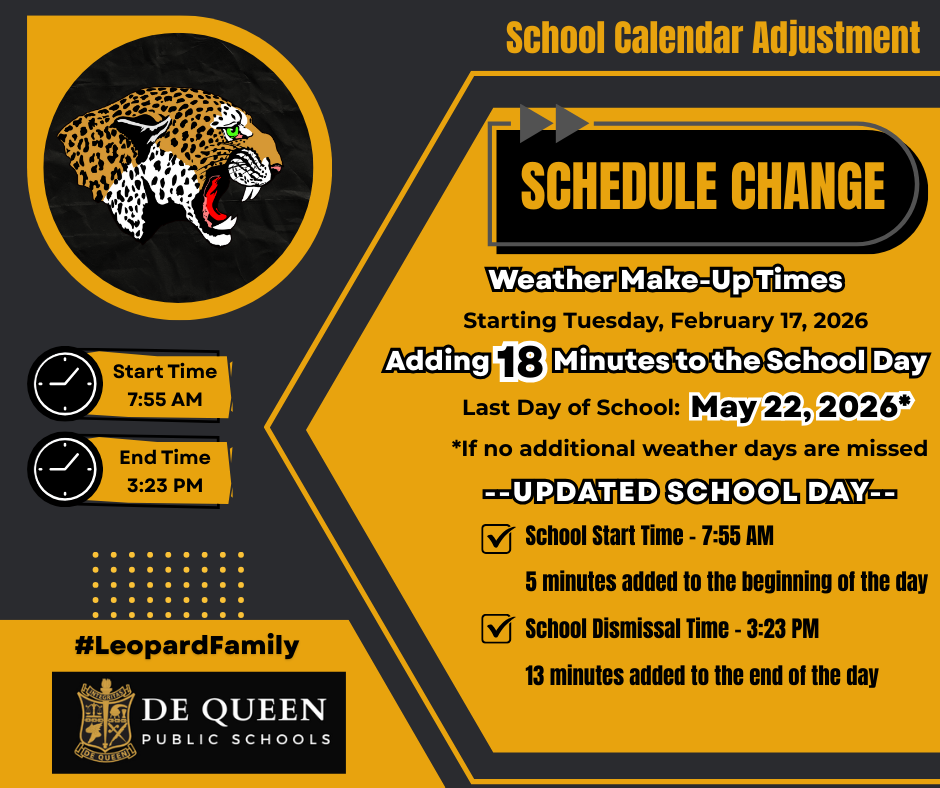 School Calendar Adjustment

SCHEDULE CHANGE

Weather Make-Up Times

Starting Tuesday, February 17, 2026

Adding 18 Minutes to the School Day

Last Day of School: May 22, 2026*

*If no additional weather days are missed

--UPDATED SCHOOL DAY--

School Start Time - 7:55 AM

5 minutes added to the beginning of the day

School Dismissal Time - 3:23 PM

13 minutes added to the end of the day

Start Time
7:55 AM

End Time
3:23 PM

#LeopardFamily

DE QUEEN
PUBLIC SCHOOLS

DE QUEEN